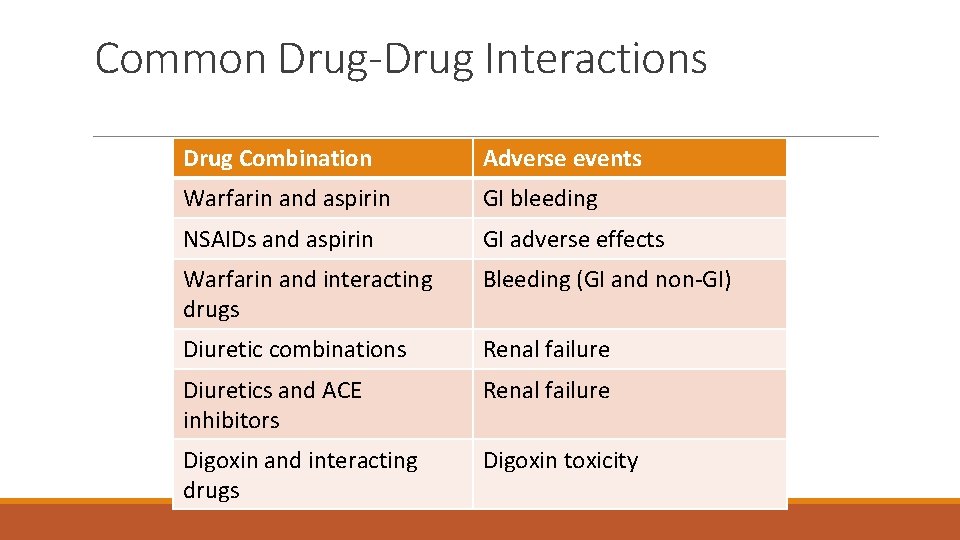 Common Drug-Drug Interactions

| Drug Combination | Adverse events |
|---|---|
| Warfarin and aspirin | GI bleeding |
| NSAIDs and aspirin | GI adverse effects |
| Warfarin and interacting drugs | Bleeding (GI and non-GI) |
| Diuretic combinations | Renal failure |
| Diuretics and ACE inhibitors | Renal failure |
| Digoxin and interacting drugs | Digoxin toxicity |